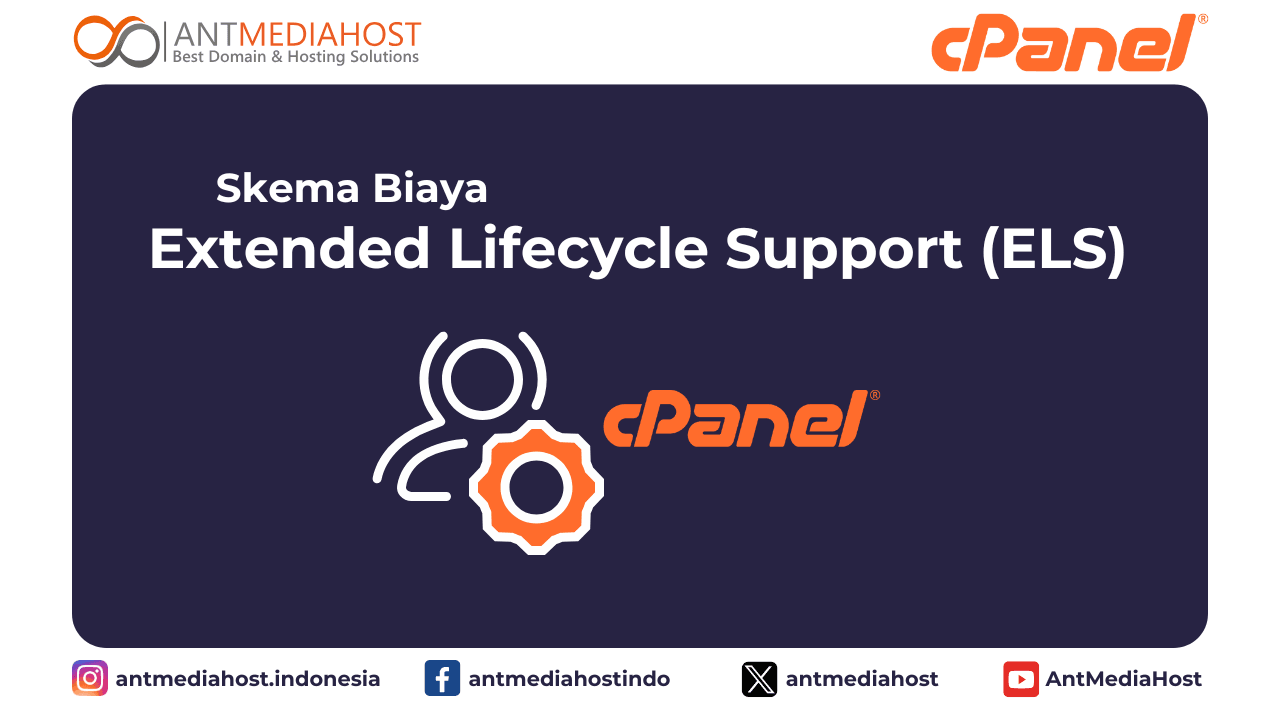 ANTMEDIAHOST
Best Domain & Hosting Solutions

cPanel®

Skema Biaya
Extended Lifecycle Support (ELS)

cPanel®

antmediahost.indonesia
antmediahostindo
antmediahost
AntMediaHost